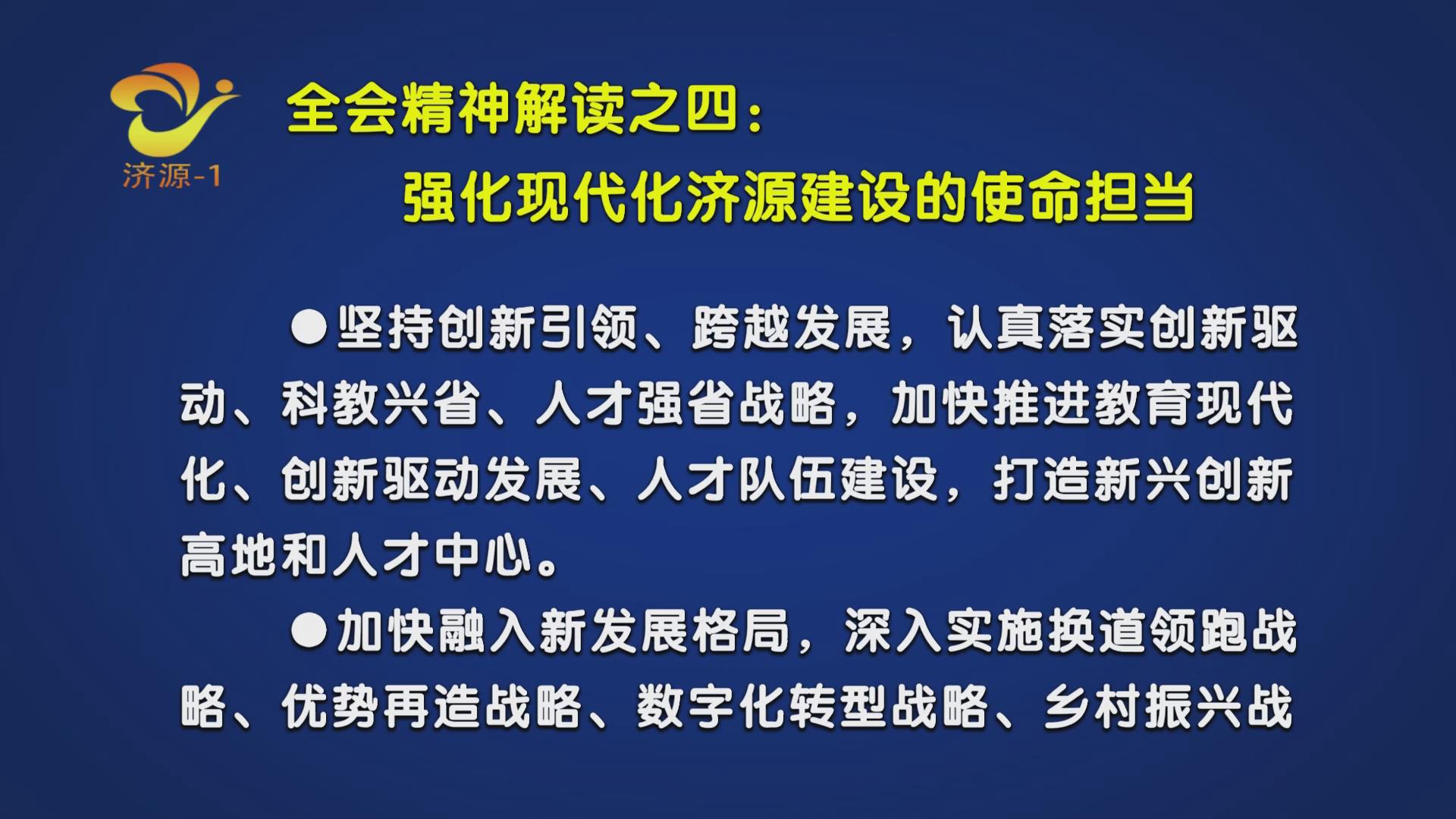 济源-1

全会精神解读之四：
强化现代化济源建设的使命担当

●坚持创新引领、跨越发展，认真落实创新驱动、科教兴省、人才强省战略，加快推进教育现代化、创新驱动发展、人才队伍建设，打造新兴创新高地和人才中心。

●加快融入新发展格局，深入实施换道领跑战略、优势再造战略、数字化转型战略、乡村振兴战